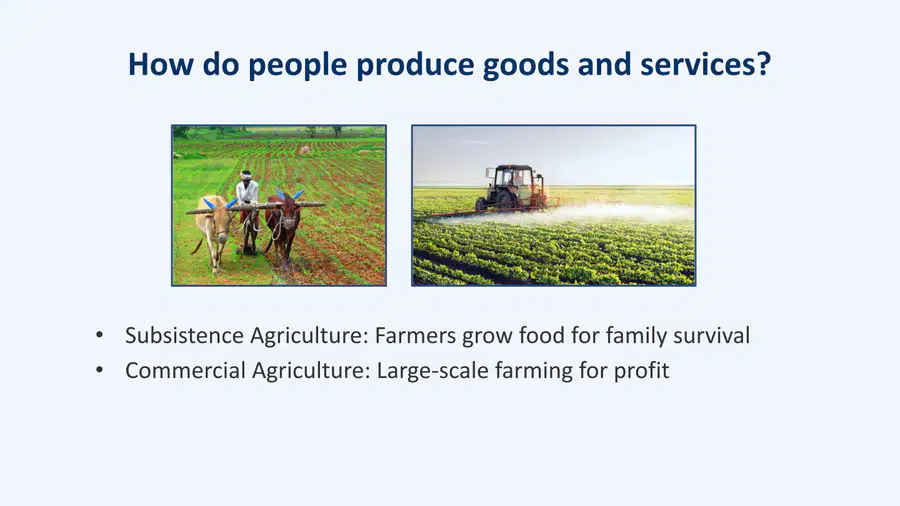 How do people produce goods and services?

• Subsistence Agriculture: Farmers grow food for family survival
• Commercial Agriculture: Large-scale farming for profit